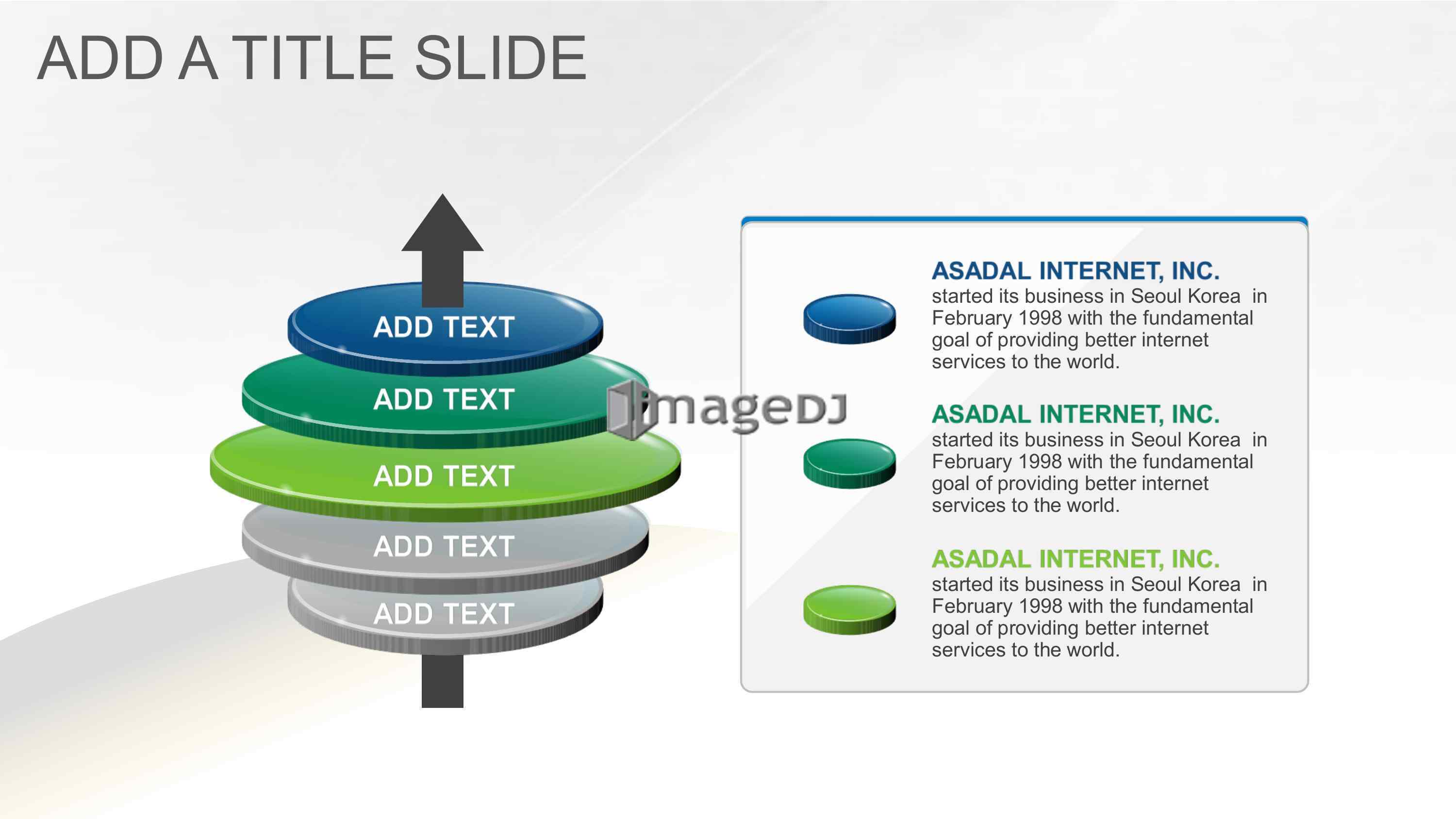 ADD A TITLE SLIDE

ADD TEXT

ADD TEXT

ADD TEXT

ADD TEXT

ADD TEXT

imageDJ

ASADAL INTERNET, INC.
started its business in Seoul Korea in February 1998 with the fundamental goal of providing better internet services to the world.

ASADAL INTERNET, INC.
started its business in Seoul Korea in February 1998 with the fundamental goal of providing better internet services to the world.

ASADAL INTERNET, INC.
started its business in Seoul Korea in February 1998 with the fundamental goal of providing better internet services to the world.